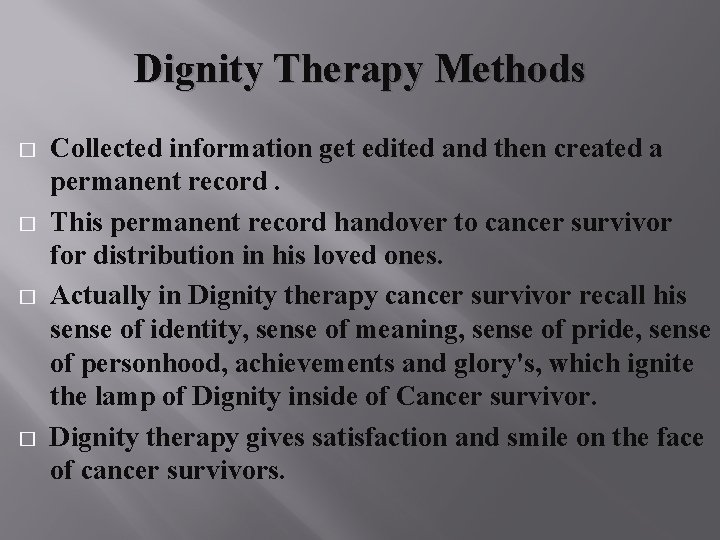 Dignity Therapy Methods

□ Collected information get edited and then created a permanent record .

□ This permanent record handover to cancer survivor for distribution in his loved ones.

□ Actually in Dignity therapy cancer survivor recall his sense of identity, sense of meaning, sense of pride, sense of personhood, achievements and glory's, which ignite the lamp of Dignity inside of Cancer survivor.

□ Dignity therapy gives satisfaction and smile on the face of cancer survivors.